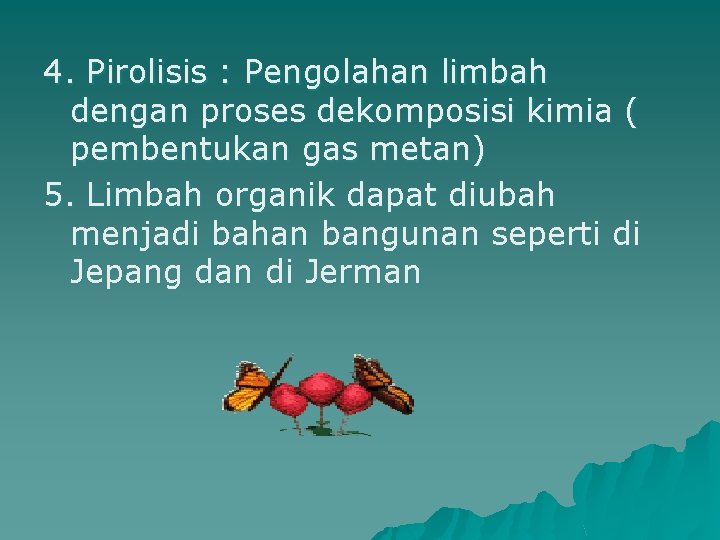 4. Pirolisis : Pengolahan limbah dengan proses dekomposisi kimia ( pembentukan gas metan)

5. Limbah organik dapat diubah menjadi bahan bangunan seperti di Jepang dan di Jerman